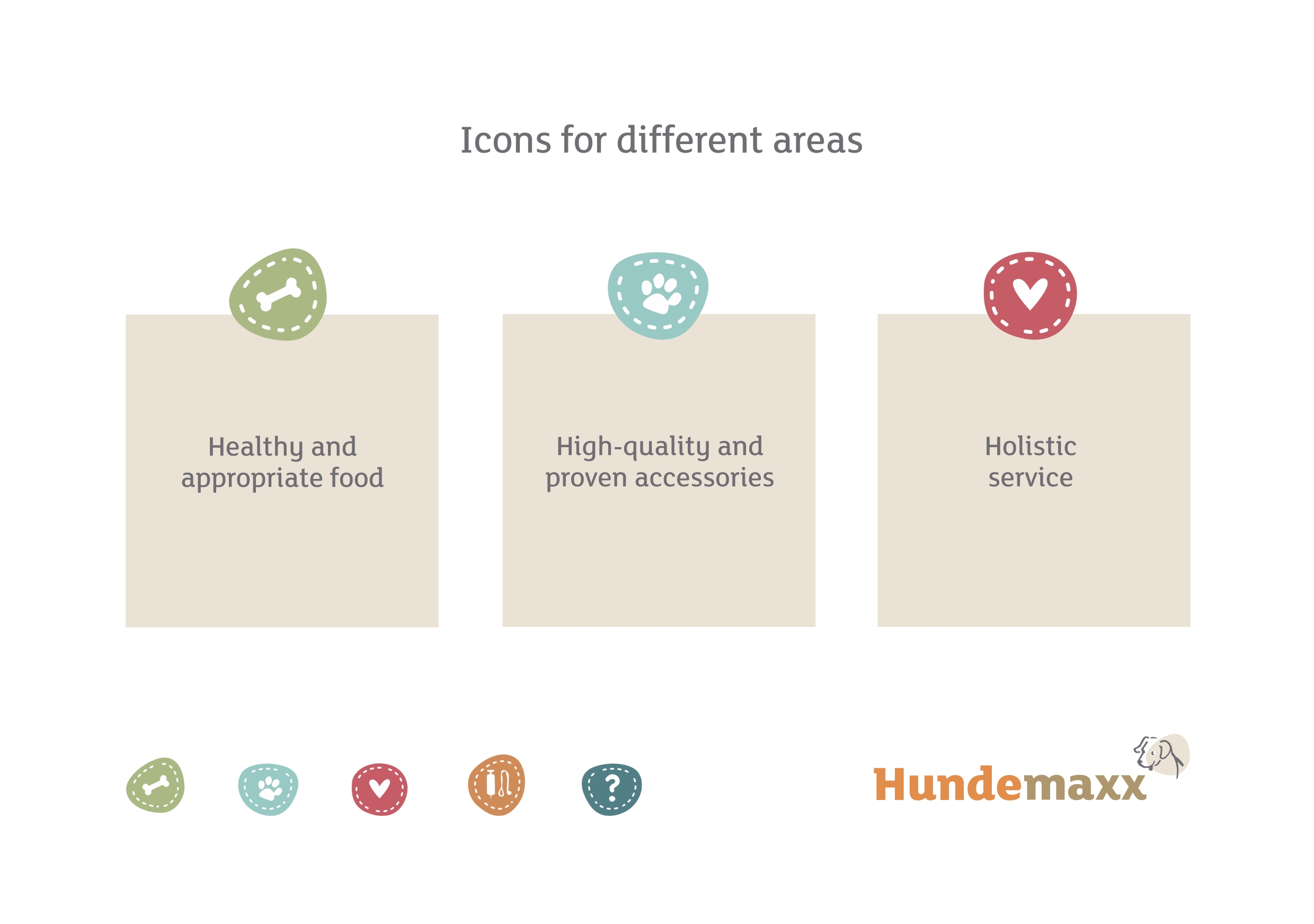 Icons for different areas

Healthy and appropriate food

High-quality and proven accessories

Holistic service

?

Hundemaxx